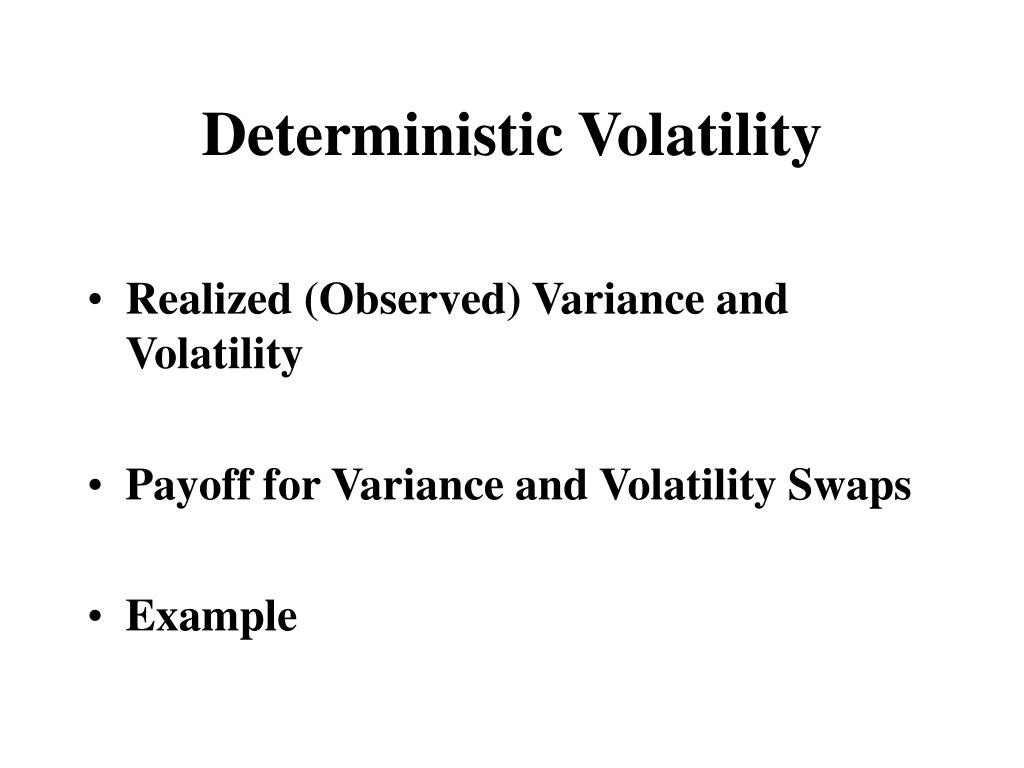 Deterministic Volatility

• Realized (Observed) Variance and Volatility

• Payoff for Variance and Volatility Swaps

• Example